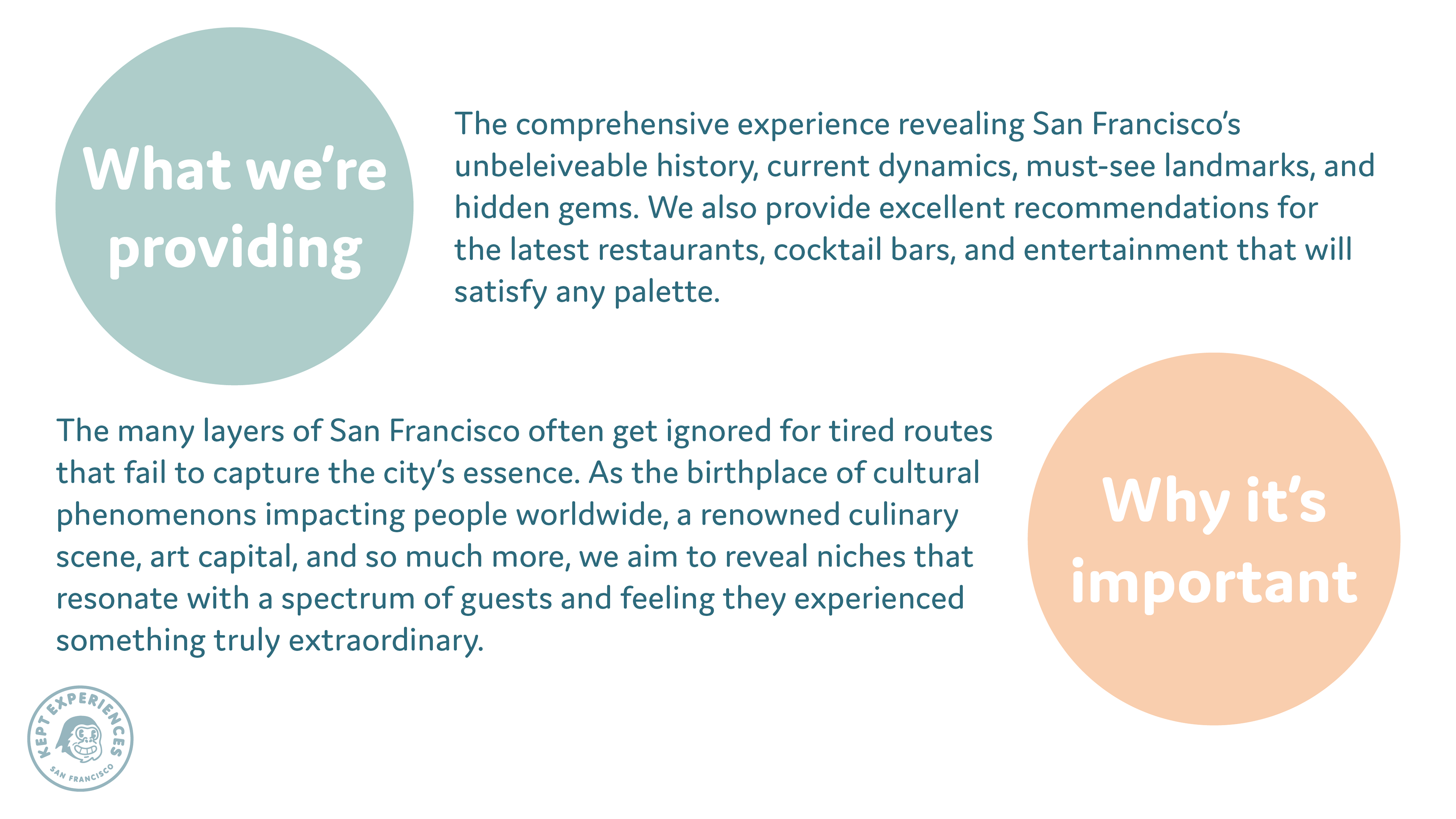 What we're providing

The comprehensive experience revealing San Francisco's unbeleiveable history, current dynamics, must-see landmarks, and hidden gems. We also provide excellent recommendations for the latest restaurants, cocktail bars, and entertainment that will satisfy any palette.

The many layers of San Francisco often get ignored for tired routes that fail to capture the city's essence. As the birthplace of cultural phenomenons impacting people worldwide, a renowned culinary scene, art capital, and so much more, we aim to reveal niches that resonate with a spectrum of guests and feeling they experienced something truly extraordinary.

Why it's important

KEPT EXPERIENCES
SAN FRANCISCO